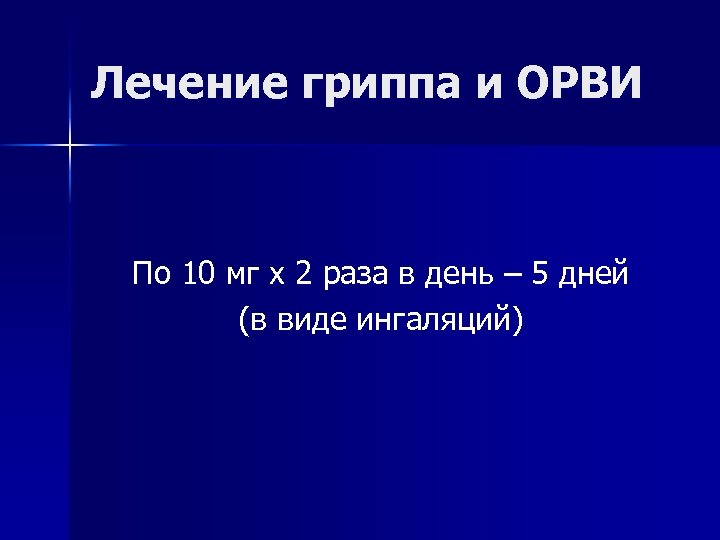 Лечение гриппа и ОРВИ

По 10 мг х 2 раза в день – 5 дней
(в виде ингаляций)